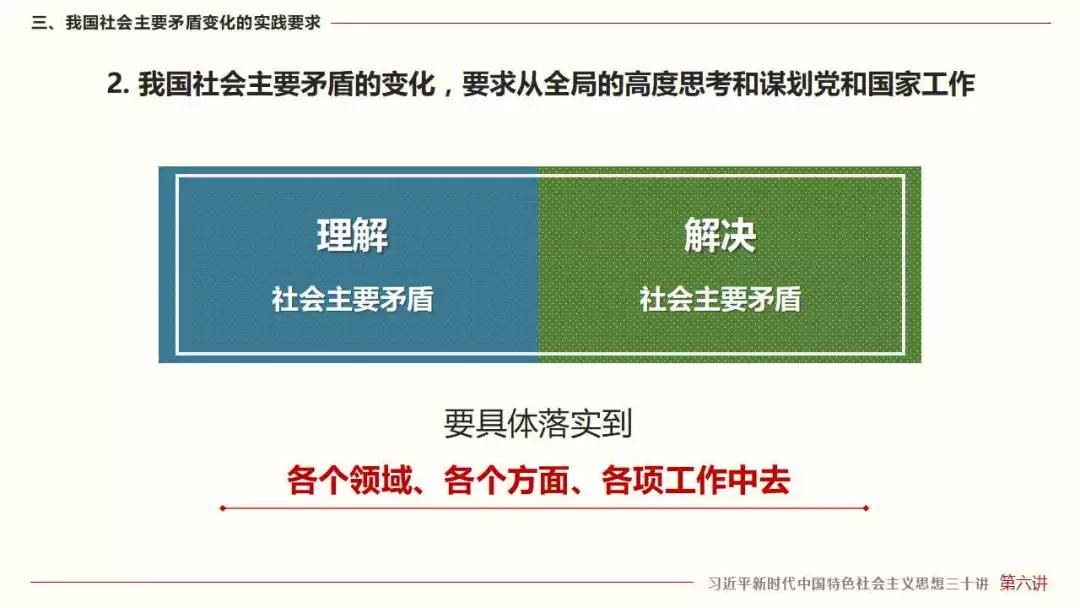 三、我国社会主要矛盾变化的实践要求

2. 我国社会主要矛盾的变化，要求从全局的高度思考和谋划党和国家工作

理解
社会主要矛盾

解决
社会主要矛盾

要具体落实到

各个领域、各个方面、各项工作中去

习近平新时代中国特色社会主义思想三十讲 第六讲